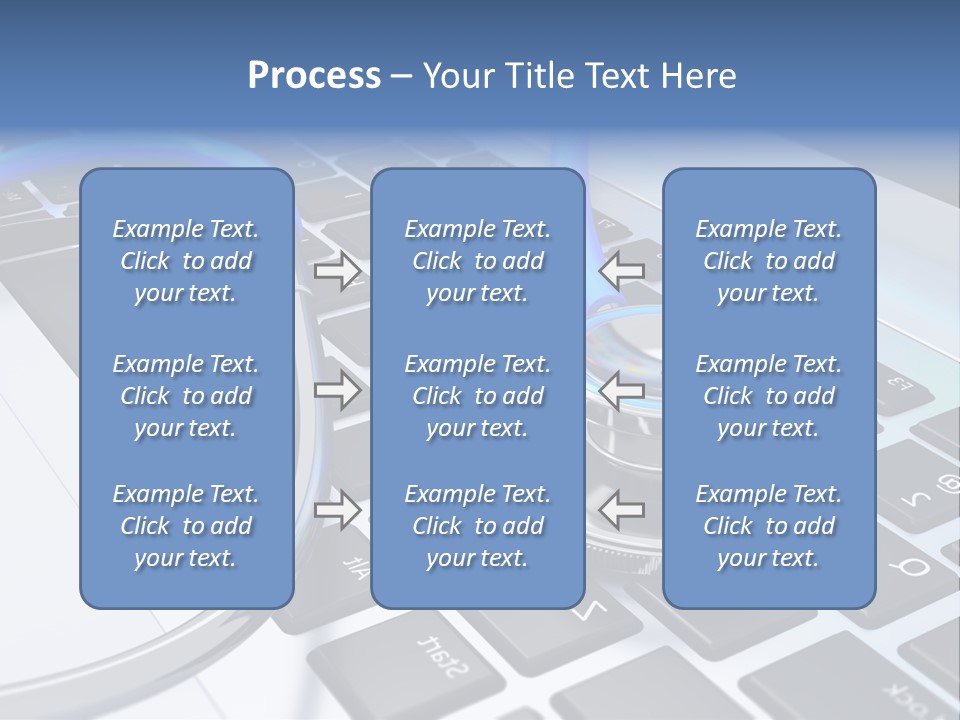 Process – Your Title Text Here

Example Text. Click to add your text.

Example Text. Click to add your text.

Example Text. Click to add your text.

Example Text. Click to add your text.

Example Text. Click to add your text.

Example Text. Click to add your text.

Example Text. Click to add your text.

Example Text. Click to add your text.

Example Text. Click to add your text.